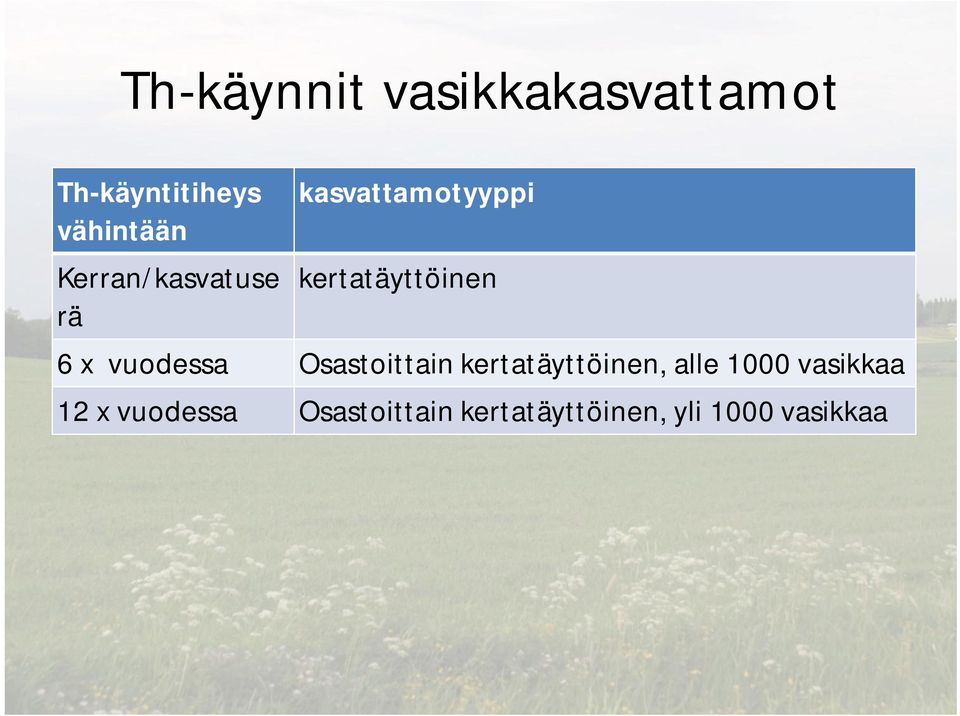 Th-käynnit vasikkakasvattamot

| Th-käyntitiheys vähintään | kasvattamotyyppi |
|---|---|
| Kerran/kasvatuserä | kertatäyttöinen |
| 6 x vuodessa | Osastoittain kertatäyttöinen, alle 1000 vasikkaa |
| 12 x vuodessa | Osastoittain kertatäyttöinen, yli 1000 vasikkaa |